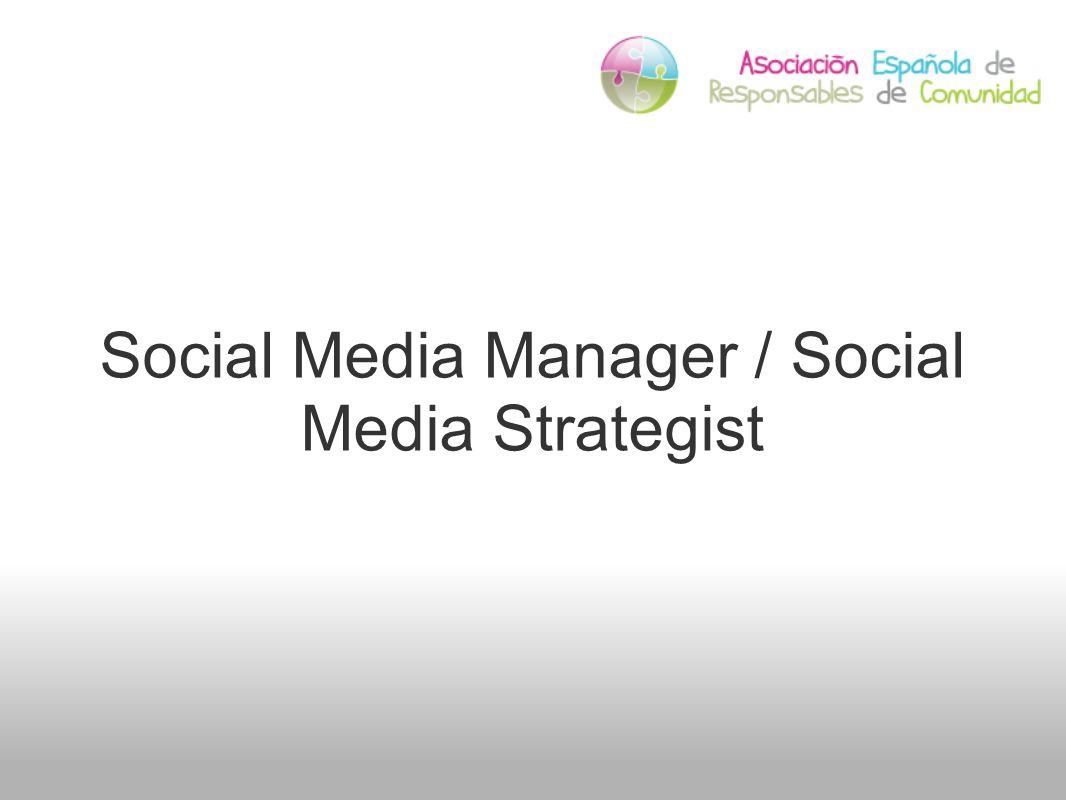 Asociación Española de Responsables de Comunidad

Social Media Manager / Social Media Strategist